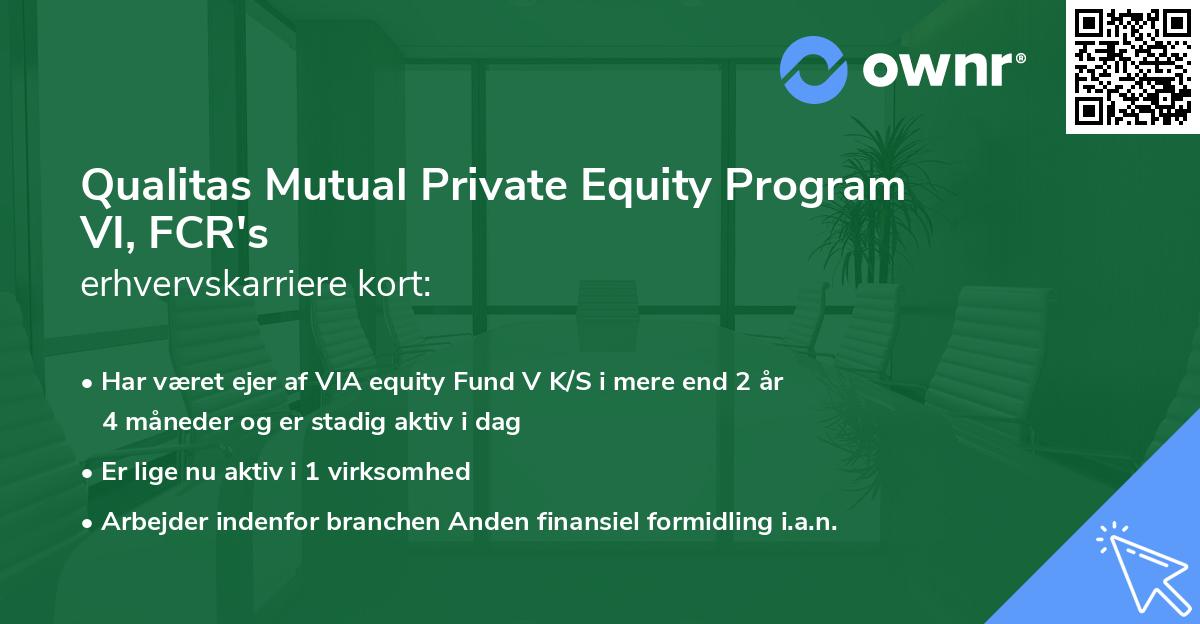 ownr®

Qualitas Mutual Private Equity Program VI, FCR's
erhvervskarriere kort:

• Har været ejer af VIA equity Fund V K/S i mere end 2 år 4 måneder og er stadig aktiv i dag
• Er lige nu aktiv i 1 virksomhed
• Arbejder indenfor branchen Anden finansiel formidling i.a.n.